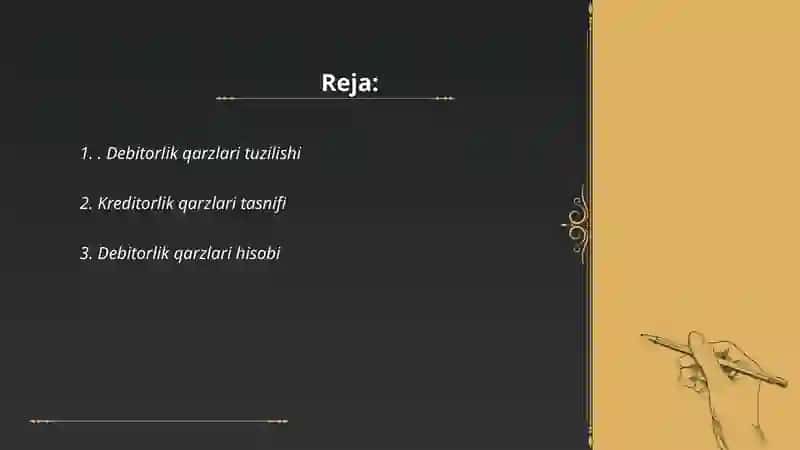 Reja:

1. . Debitorlik qarzlari tuzilishi

2. Kreditorlik qarzlari tasnifi

3. Debitorlik qarzlari hisobi